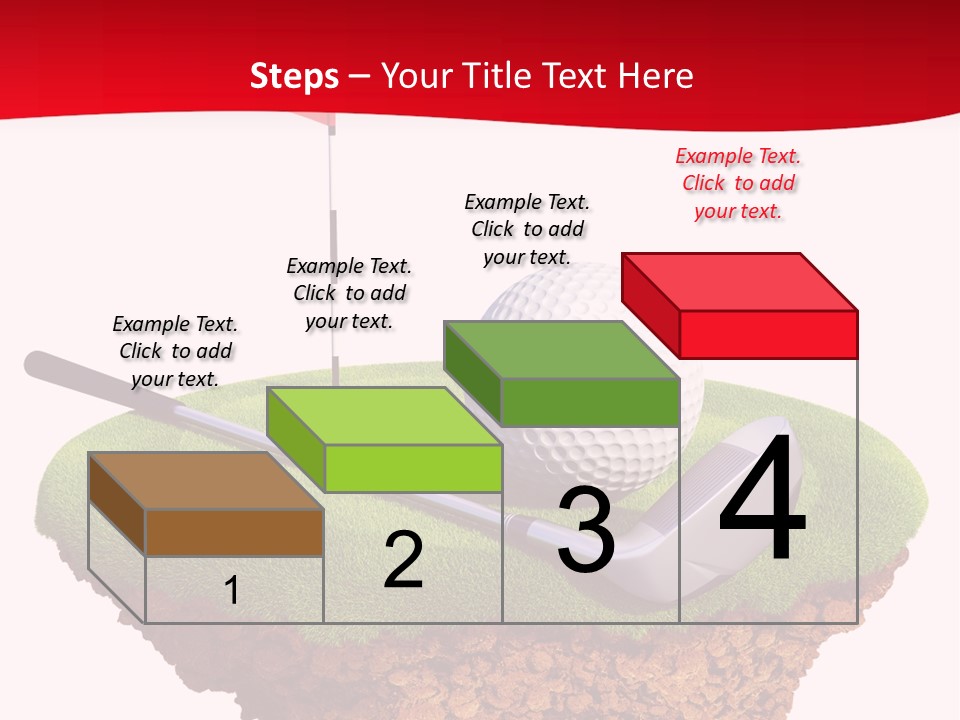 Steps – Your Title Text Here

Example Text. Click to add your text.

Example Text. Click to add your text.

Example Text. Click to add your text.

Example Text. Click to add your text.

1

2

3

4